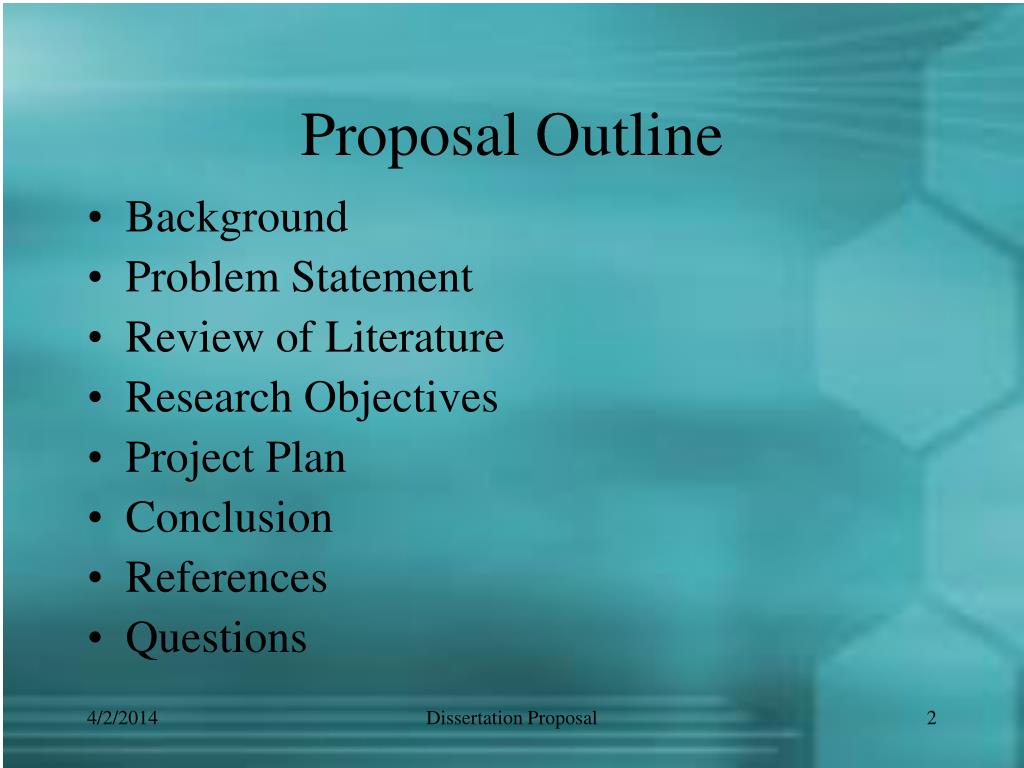 Proposal Outline

• Background
• Problem Statement
• Review of Literature
• Research Objectives
• Project Plan
• Conclusion
• References
• Questions

4/2/2014 Dissertation Proposal 2